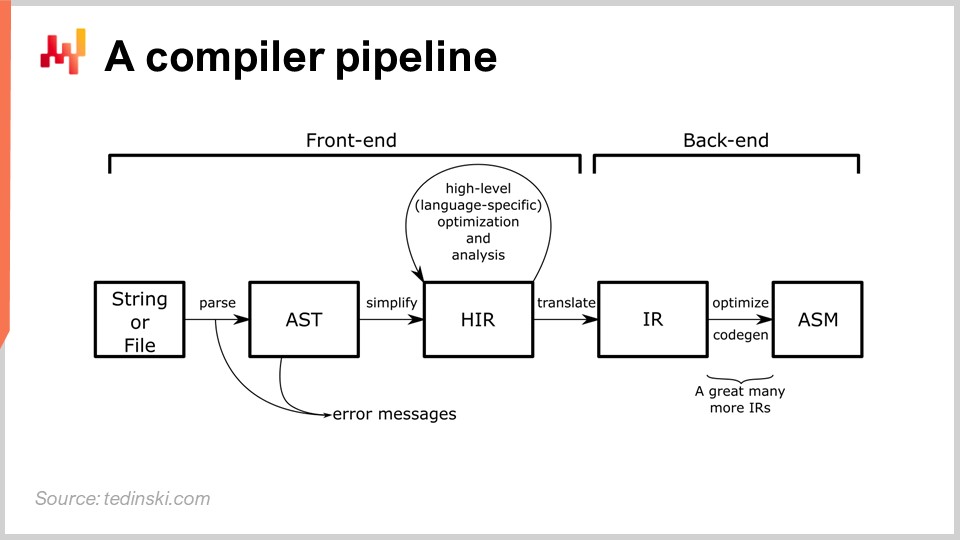 A compiler pipeline

Front-end

Back-end

high-level (language-specific) optimization and analysis

String or File

parse

AST

simplify

HIR

translate

IR

optimize

codegen

ASM

error messages

A great many more IRs

Source: tedinski.com